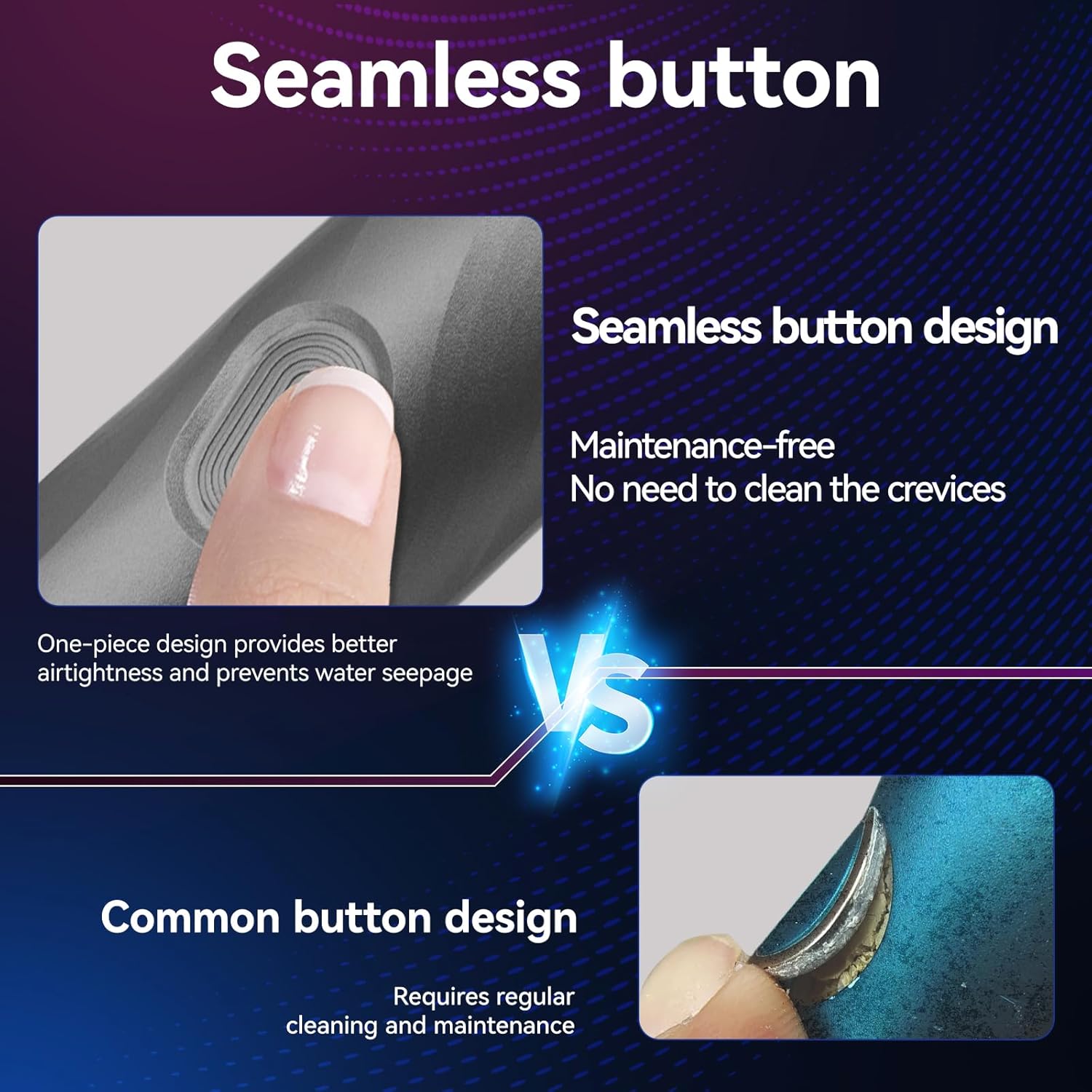 Seamless button

Seamless button design

Maintenance-free
No need to clean the crevices

One-piece design provides better airtightness and prevents water seepage

VS

Common button design

Requires regular cleaning and maintenance